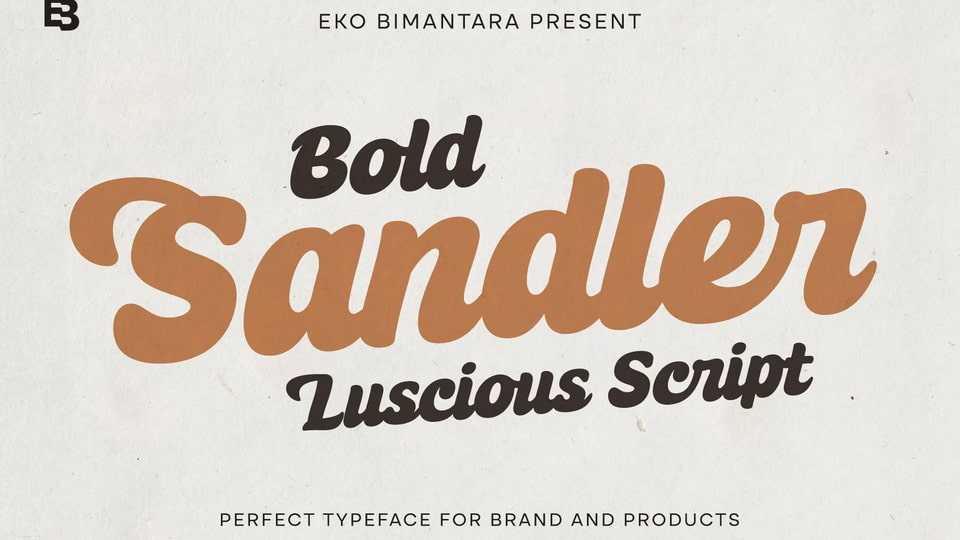 EB

EKO BIMANTARA PRESENT

Bold
Sandler
Luscious Script

PERFECT TYPEFACE FOR BRAND AND PRODUCTS